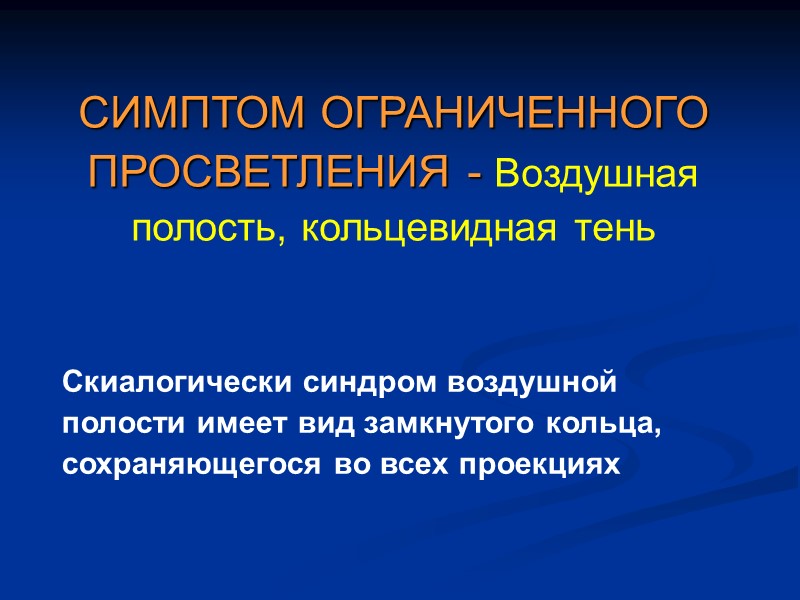 СИМПТОМ ОГРАНИЧЕННОГО ПРОСВЕТЛЕНИЯ - Воздушная полость, кольцевидная тень

Скиалогически синдром воздушной полости имеет вид замкнутого кольца, сохраняющегося во всех проекциях